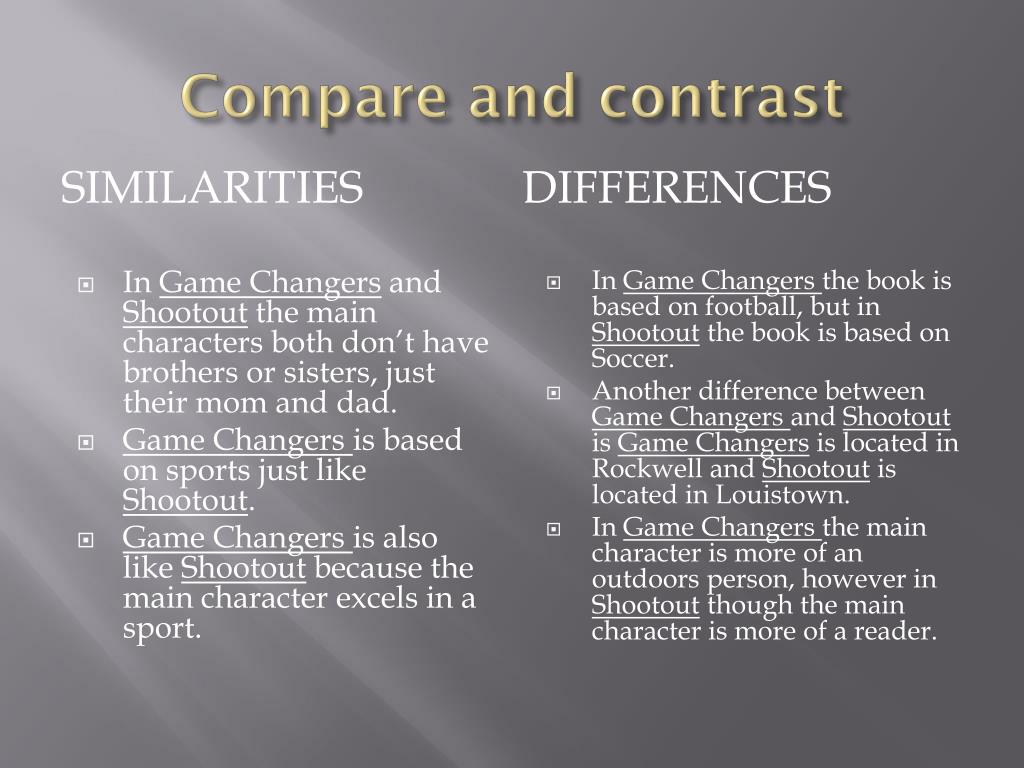 Compare and contrast

SIMILARITIES

In Game Changers and Shootout the main characters both don't have brothers or sisters, just their mom and dad.

Game Changers is based on sports just like Shootout.

Game Changers is also like Shootout because the main character excels in a sport.

DIFFERENCES

In Game Changers the book is based on football, but in Shootout the book is based on Soccer.

Another difference between Game Changers and Shootout is Game Changers is located in Rockwell and Shootout is located in Louistown.

In Game Changers the main character is more of an outdoors person, however in Shootout though the main character is more of a reader.